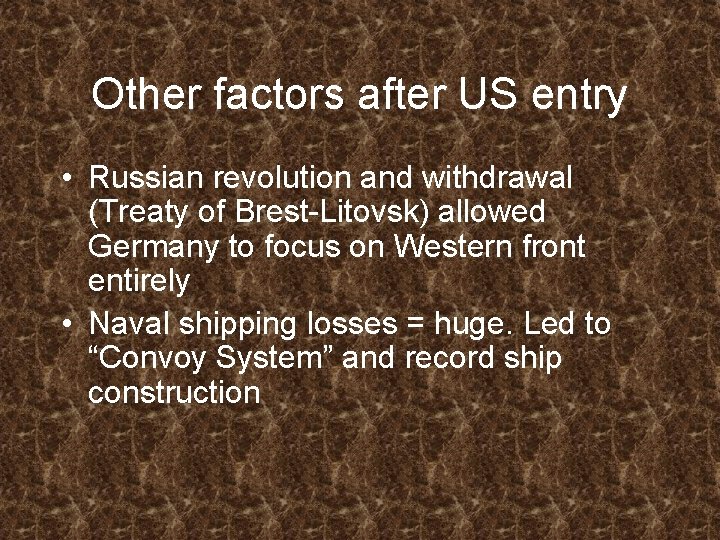 Other factors after US entry

• Russian revolution and withdrawal (Treaty of Brest-Litovsk) allowed Germany to focus on Western front entirely
• Naval shipping losses = huge. Led to “Convoy System” and record ship construction